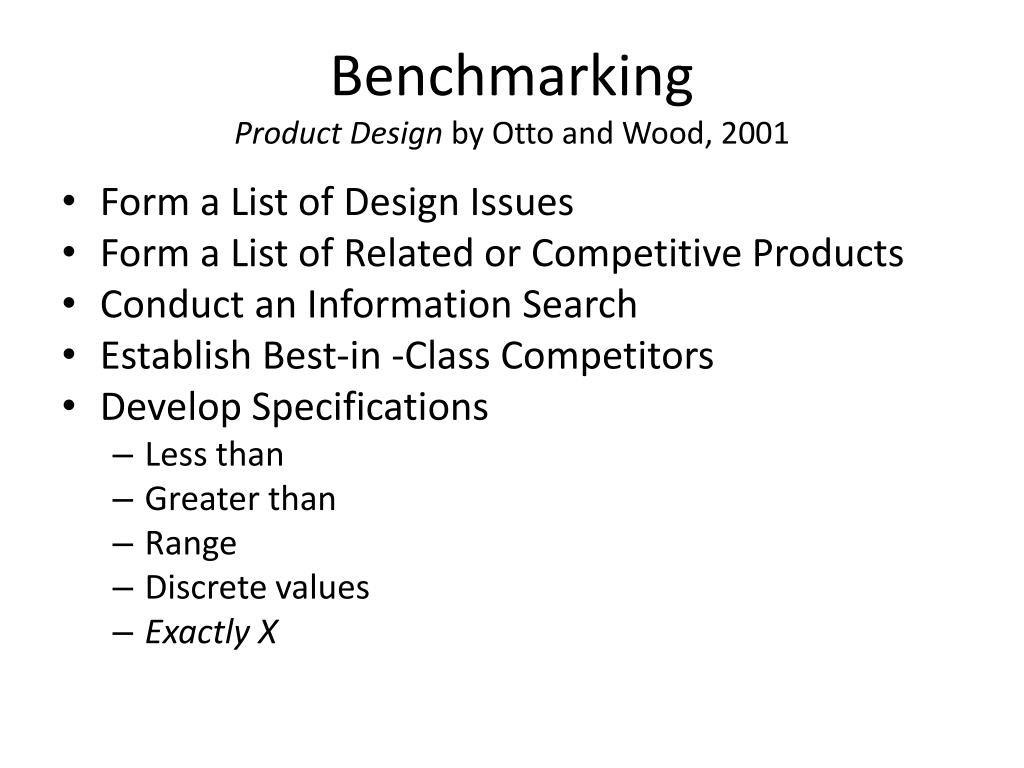 Benchmarking
Product Design by Otto and Wood, 2001

• Form a List of Design Issues
• Form a List of Related or Competitive Products
• Conduct an Information Search
• Establish Best-in -Class Competitors
• Develop Specifications
– Less than
– Greater than
– Range
– Discrete values
– Exactly X